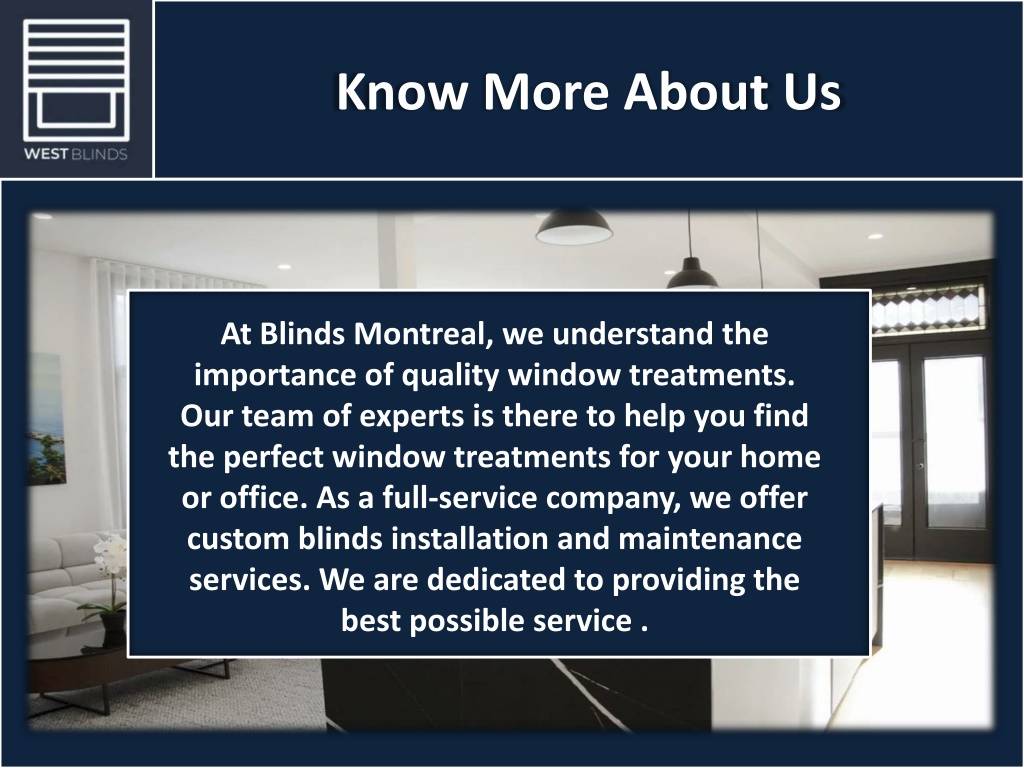 WEST BLINDS

Know More About Us

At Blinds Montreal, we understand the importance of quality window treatments. Our team of experts is there to help you find the perfect window treatments for your home or office. As a full-service company, we offer custom blinds installation and maintenance services. We are dedicated to providing the best possible service .